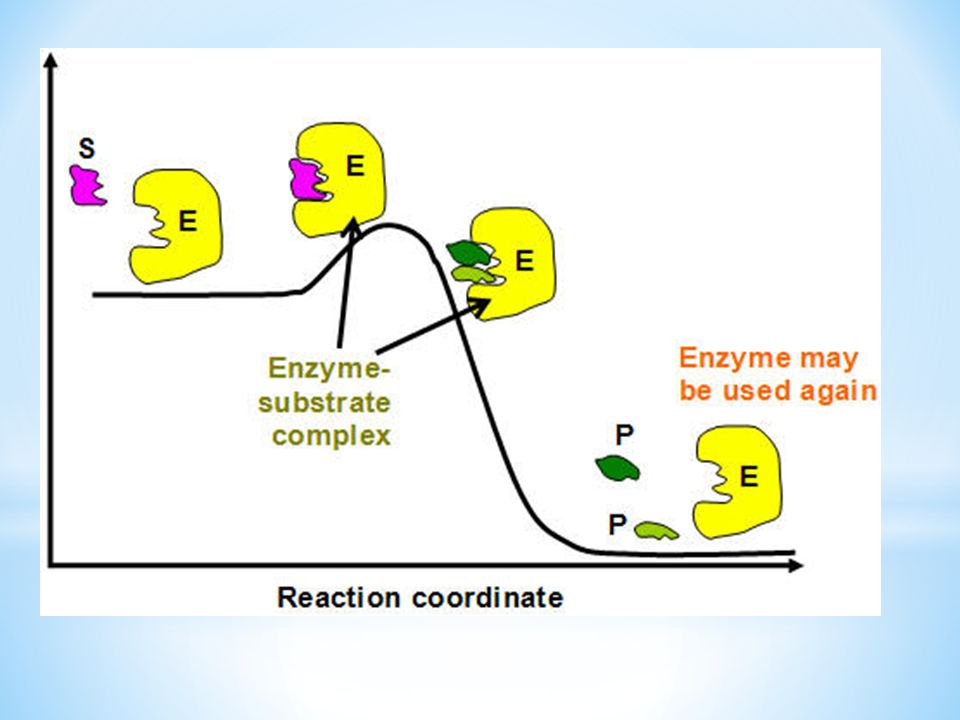 S
E
E
E
Enzyme-substrate complex
Enzyme may be used again
P
P
E
Reaction coordinate